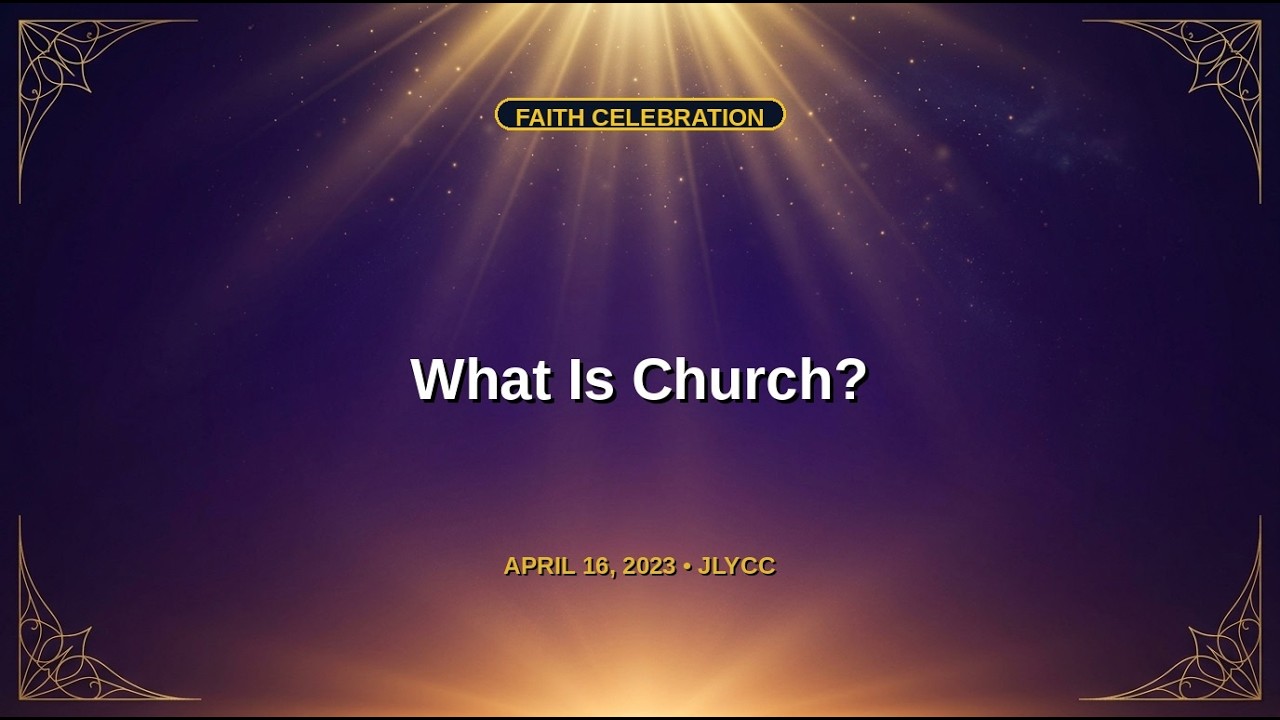 FAITH CELEBRATION

What Is Church?

APRIL 16, 2023 • JLYCC